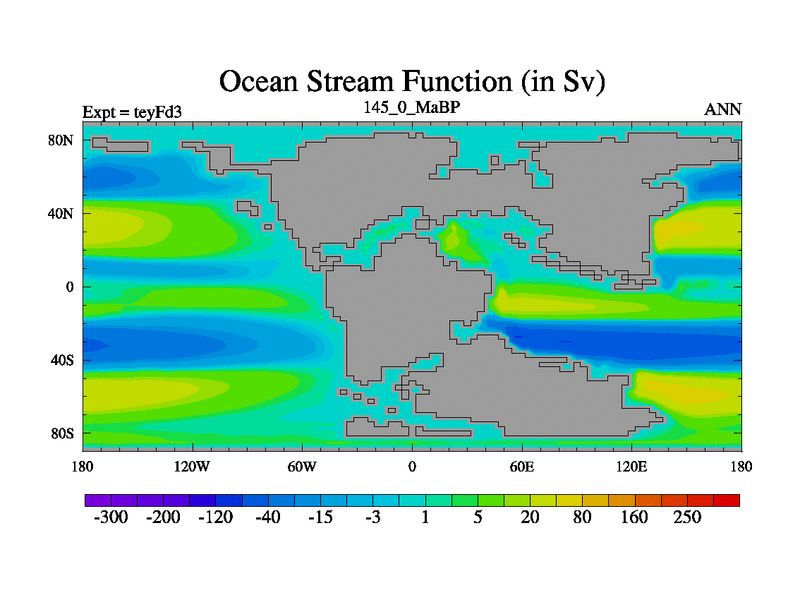 Ocean Stream Function (in Sv)

Expt = teyFd3

145_0_MaBP

ANN

80N
40N
0
40S
80S

180
120W
60W
0
60E
120E
180

-300
-200
-120
-40
-15
-3
1
5
20
80
160
250